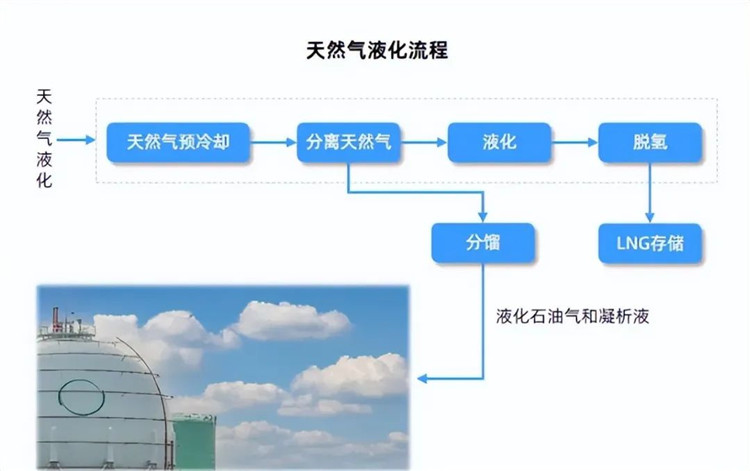 天然气液化流程

天然气液化

天然气预冷却

分离天然气

液化

脱氢

分馏

LNG存储

液化石油气和凝析液